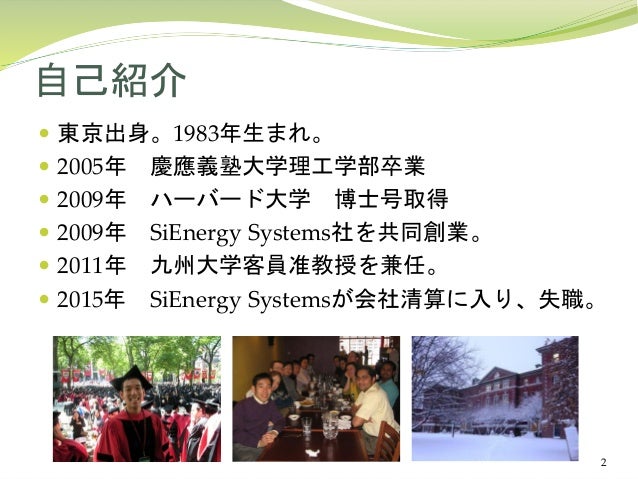 自己紹介

- 東京出身。1983年生まれ。
- 2005年　慶應義塾大学理工学部卒業
- 2009年　ハーバード大学　博士号取得
- 2009年　SiEnergy Systems社を共同創業。
- 2011年　九州大学客員准教授を兼任。
- 2015年　SiEnergy Systemsが会社清算に入り、失職。

2